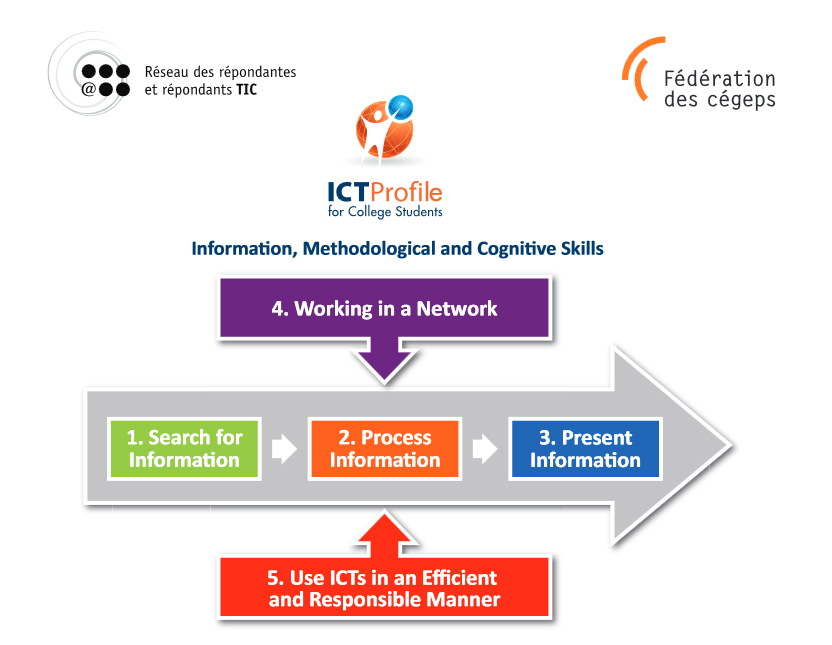 @ Réseau des répondantes et répondants TIC

Fédération des cégeps

ICTProfile for College Students

Information, Methodological and Cognitive Skills

4. Working in a Network

1. Search for Information

2. Process Information

3. Present Information

5. Use ICTs in an Efficient and Responsible Manner